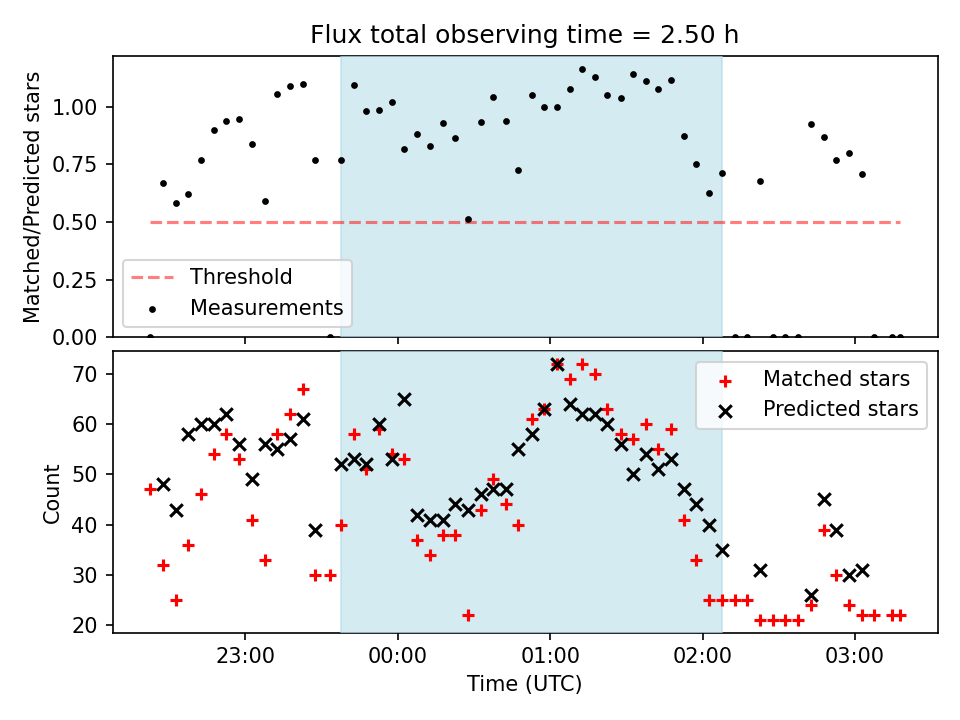 Flux total observing time = 2.50 h

Matched/Predicted stars

1.00
0.75
0.50
0.25
0.00

Threshold
Measurements

Count

70
60
50
40
30
20

Matched stars
Predicted stars

23:00
00:00
01:00
02:00
03:00

Time (UTC)